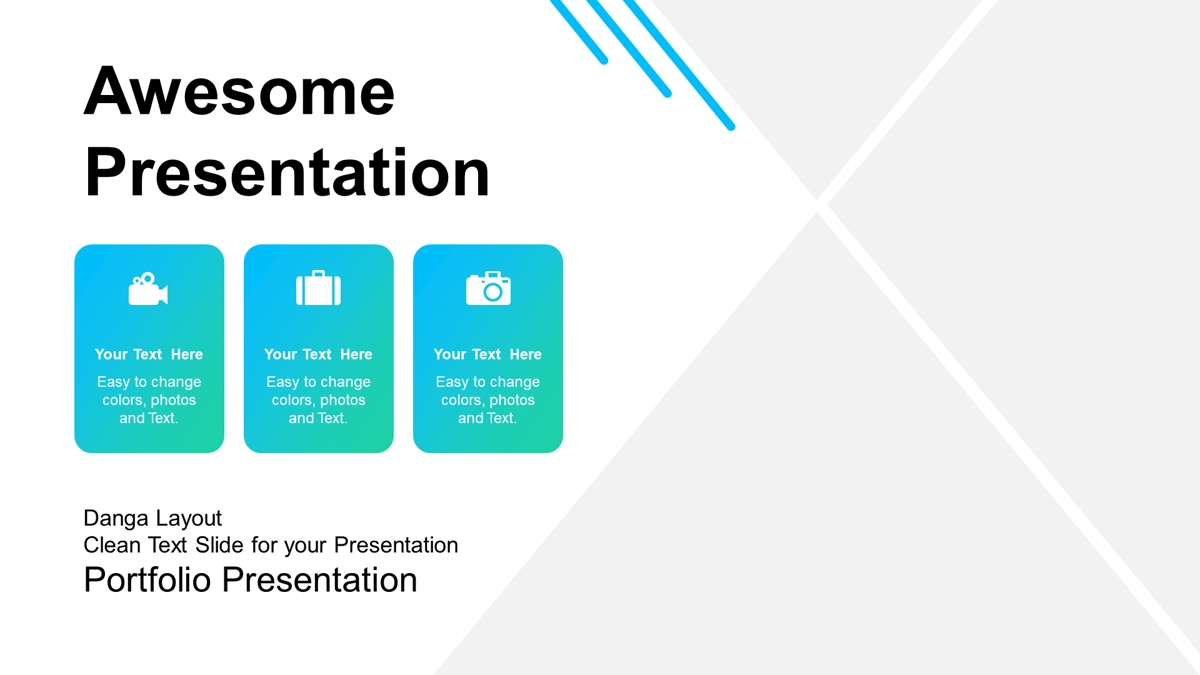 Awesome Presentation

Your Text Here
Easy to change colors, photos and Text.

Your Text Here
Easy to change colors, photos and Text.

Your Text Here
Easy to change colors, photos and Text.

Danga Layout
Clean Text Slide for your Presentation
Portfolio Presentation